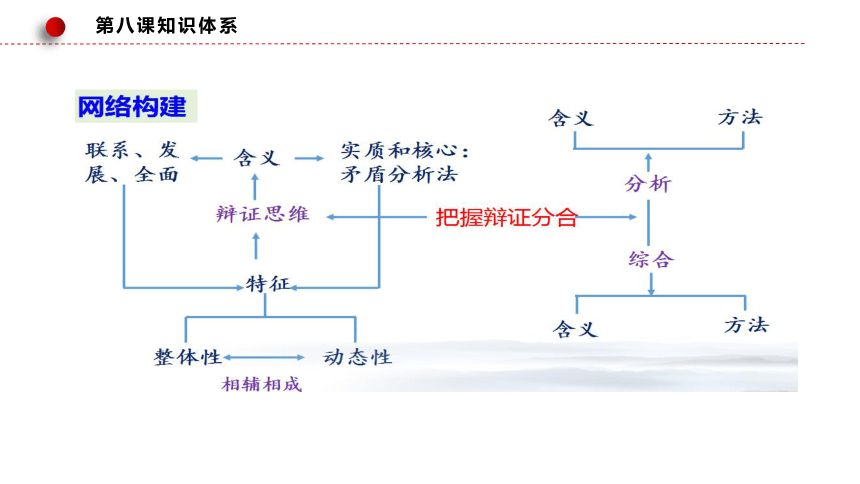 第八课知识体系

网络构建

联系、发展、全面

含义

实质和核心：矛盾分析法

辩证思维

把握辩证分合

特征

整体性

动态性

相辅相成

含义

方法

分析

综合

含义

方法